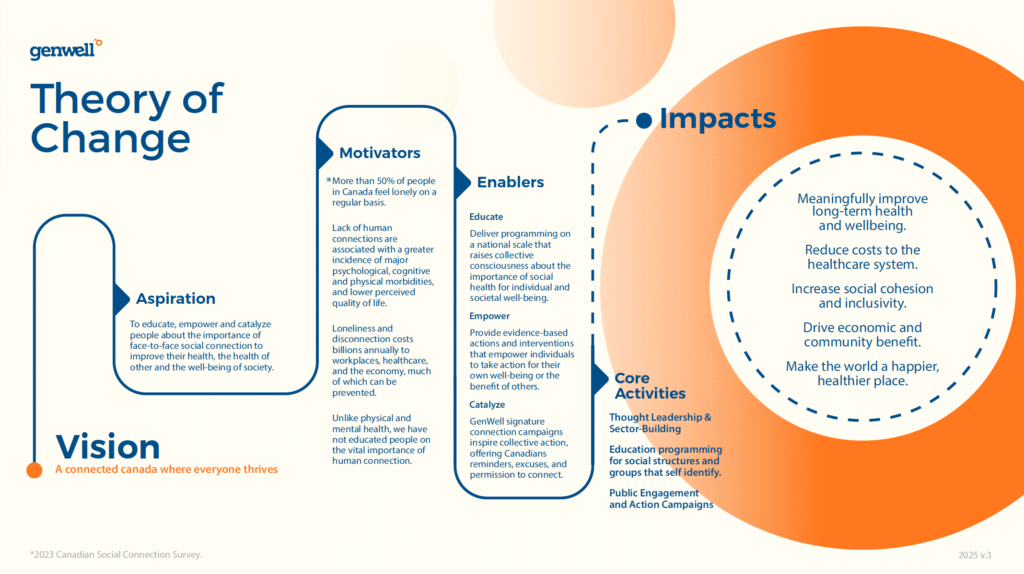 genwell

Theory of Change

Vision
A connected canada where everyone thrives

Aspiration
To educate, empower and catalyze people about the importance of face-to-face social connection to improve their health, the health of other and the well-being of society.

Motivators
*More than 50% of people in Canada feel lonely on a regular basis.

Lack of human connections are associated with a greater incidence of major psychological, cognitive and physical morbidities, and lower perceived quality of life.

Loneliness and disconnection costs billions annually to workplaces, healthcare, and the economy, much of which can be prevented.

Unlike physical and mental health, we have not educated people on the vital importance of human connection.

Enablers
Educate
Deliver programming on a national scale that raises collective consciousness about the importance of social health for individual and societal well-being.

Empower
Provide evidence-based actions and interventions that empower individuals to take action for their own well-being or the benefit of others.

Catalyze
GenWell signature connection campaigns inspire collective action, offering Canadians reminders, excuses, and permission to connect.

Core Activities
Thought Leadership & Sector-Building

Education programming for social structures and groups that self identify.

Public Engagement and Action Campaigns

Impacts
Meaningfully improve long-term health and wellbeing.

Reduce costs to the healthcare system.

Increase social cohesion and inclusivity.

Drive economic and community benefit.

Make the world a happier, healthier place.

*2023 Canadian Social Connection Survey.

2025 v.3